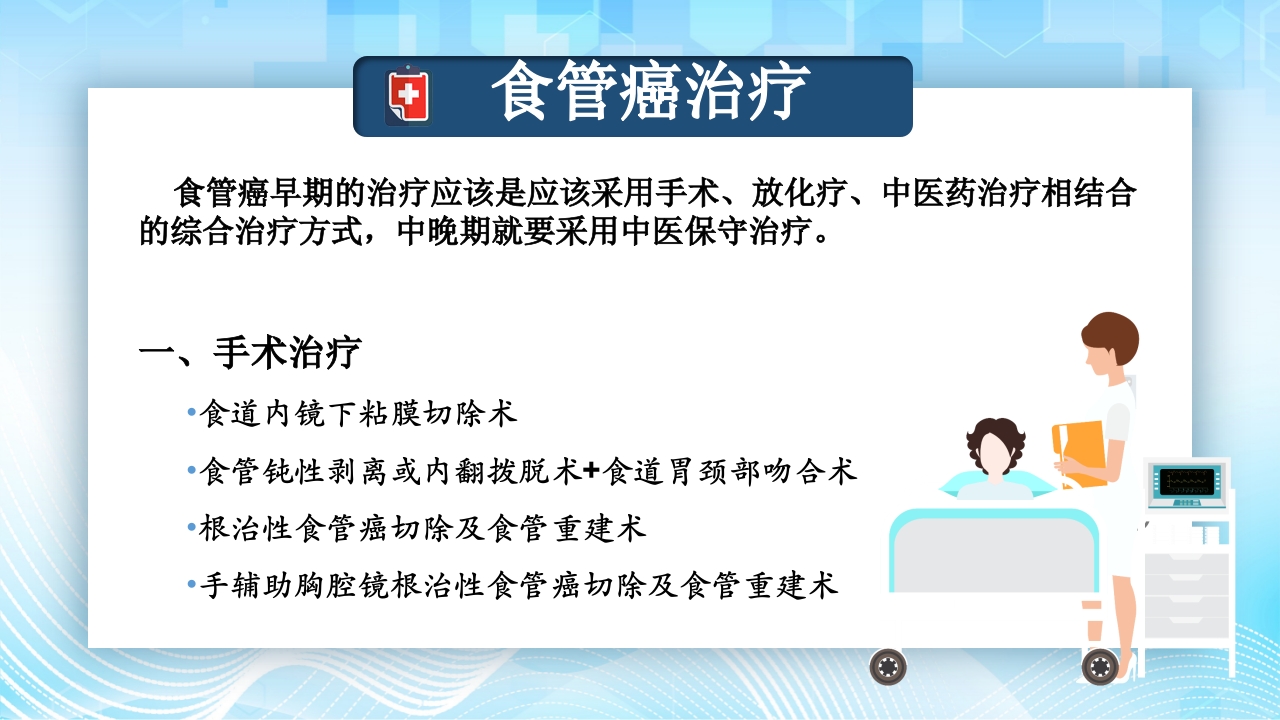 食管癌治疗

食管癌早期的治疗应该是应该采用手术、放化疗、中医药治疗相结合的综合治疗方式，中晚期就要采用中医保守治疗。

一、手术治疗

•食道内镜下粘膜切除术

•食管钝性剥离或内翻拔脱术+食道胃颈部吻合术

•根治性食管癌切除及食管重建术

•手辅助胸腔镜根治性食管癌切除及食管重建术